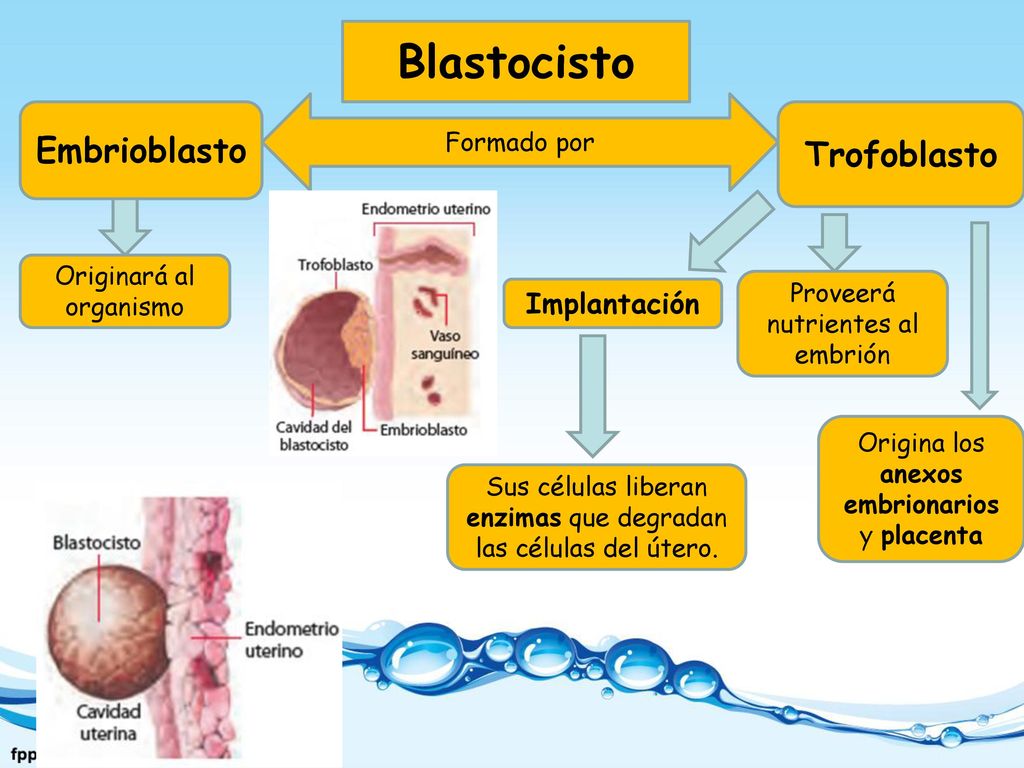 Blastocisto

Embrioblasto

Formado por

Trofoblasto

Originará al organismo

Endometrio uterino

Trofoblasto

Vaso sanguíneo

Cavidad del blastocisto

Embrioblasto

Implantación

Proveerá nutrientes al embrión

Sus células liberan enzimas que degradan las células del útero.

Origina los anexos embrionarios y placenta

Blastocisto

Endometrio uterino

Cavidad uterina

fpp